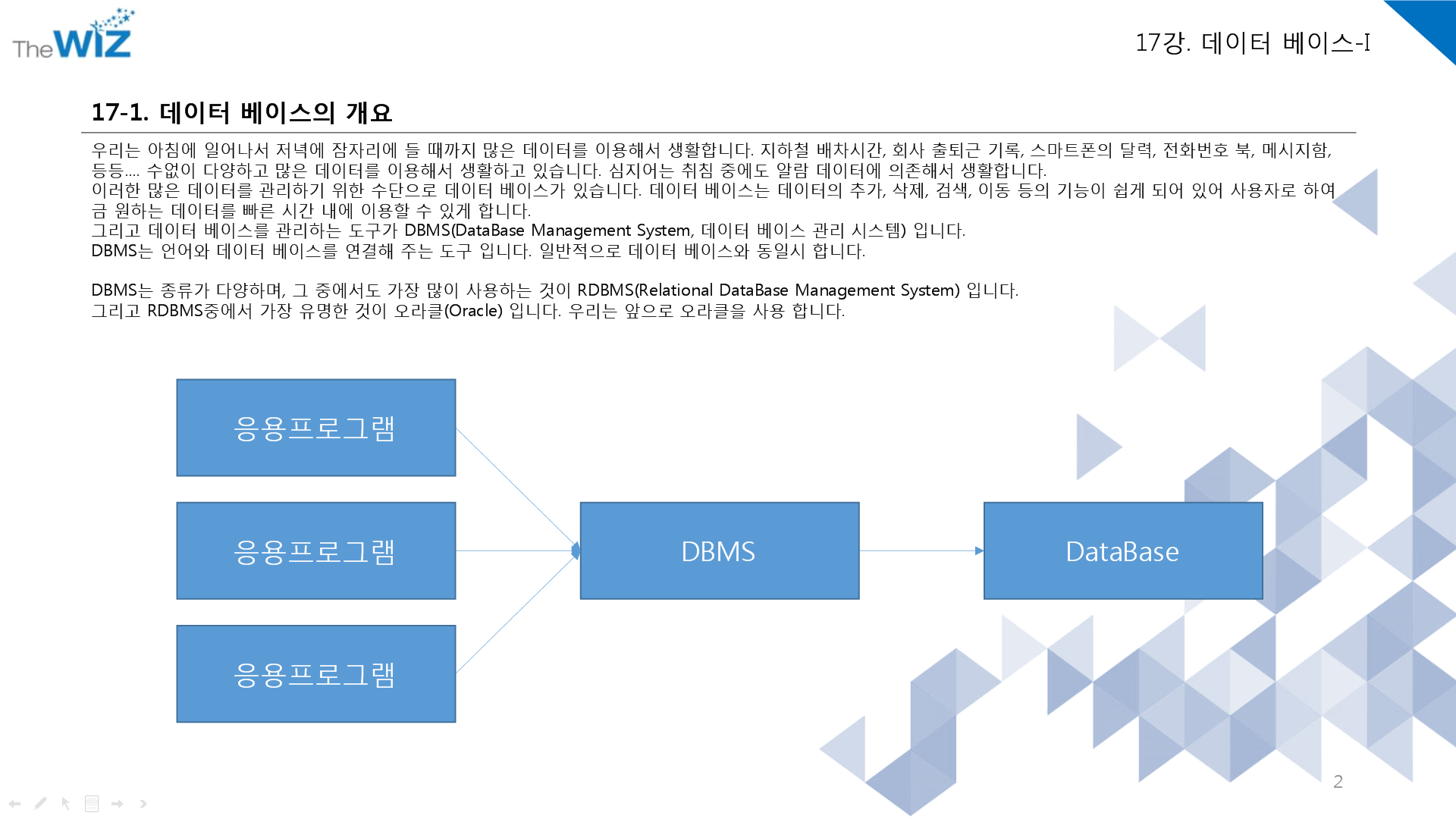 TheWIZ

17강. 데이터 베이스-I

17-1. 데이터 베이스의 개요

우리는 아침에 일어나서 저녁에 잠자리에 들 때까지 많은 데이터를 이용해서 생활합니다. 지하철 배차시간, 회사 출퇴근 기록, 스마트폰의 달력, 전화번호 북, 메시지함, 등등.... 수없이 다양하고 많은 데이터를 이용해서 생활하고 있습니다. 심지어는 취침 중에도 알람 데이터에 의존해서 생활합니다.
이러한 많은 데이터를 관리하기 위한 수단으로 데이터 베이스가 있습니다. 데이터 베이스는 데이터의 추가, 삭제, 검색, 이동 등의 기능이 쉽게 되어 있어 사용자로 하여금 원하는 데이터를 빠른 시간 내에 이용할 수 있게 합니다.
그리고 데이터 베이스를 관리하는 도구가 DBMS(DataBase Management System, 데이터 베이스 관리 시스템) 입니다.
DBMS는 언어와 데이터 베이스를 연결해 주는 도구 입니다. 일반적으로 데이터 베이스와 동일시 합니다.

DBMS는 종류가 다양하며, 그 중에서도 가장 많이 사용하는 것이 RDBMS(Relational DataBase Management System) 입니다.
그리고 RDBMS중에서 가장 유명한 것이 오라클(Oracle) 입니다. 우리는 앞으로 오라클을 사용 합니다.

응용프로그램

응용프로그램

응용프로그램

DBMS

DataBase

2